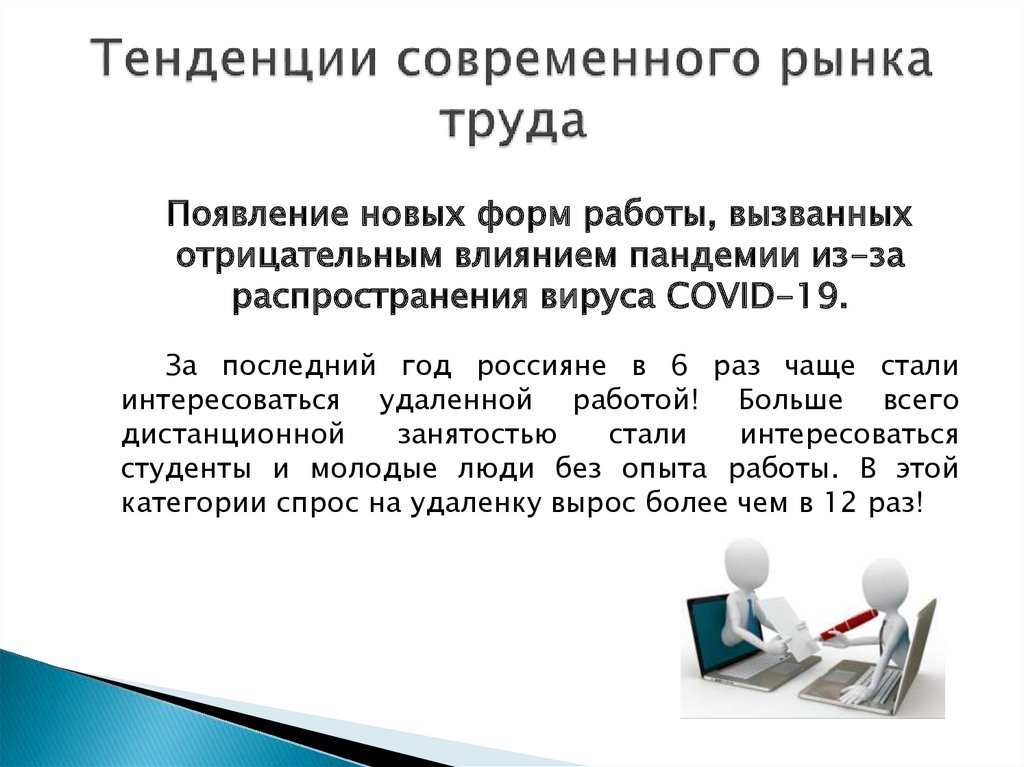 Тенденции современного рынка труда

Появление новых форм работы, вызванных отрицательным влиянием пандемии из-за распространения вируса COVID-19.

За последний год россияне в 6 раз чаще стали интересоваться удаленной работой! Больше всего дистанционной занятостью стали интересоваться студенты и молодые люди без опыта работы. В этой категории спрос на удаленку вырос более чем в 12 раз!